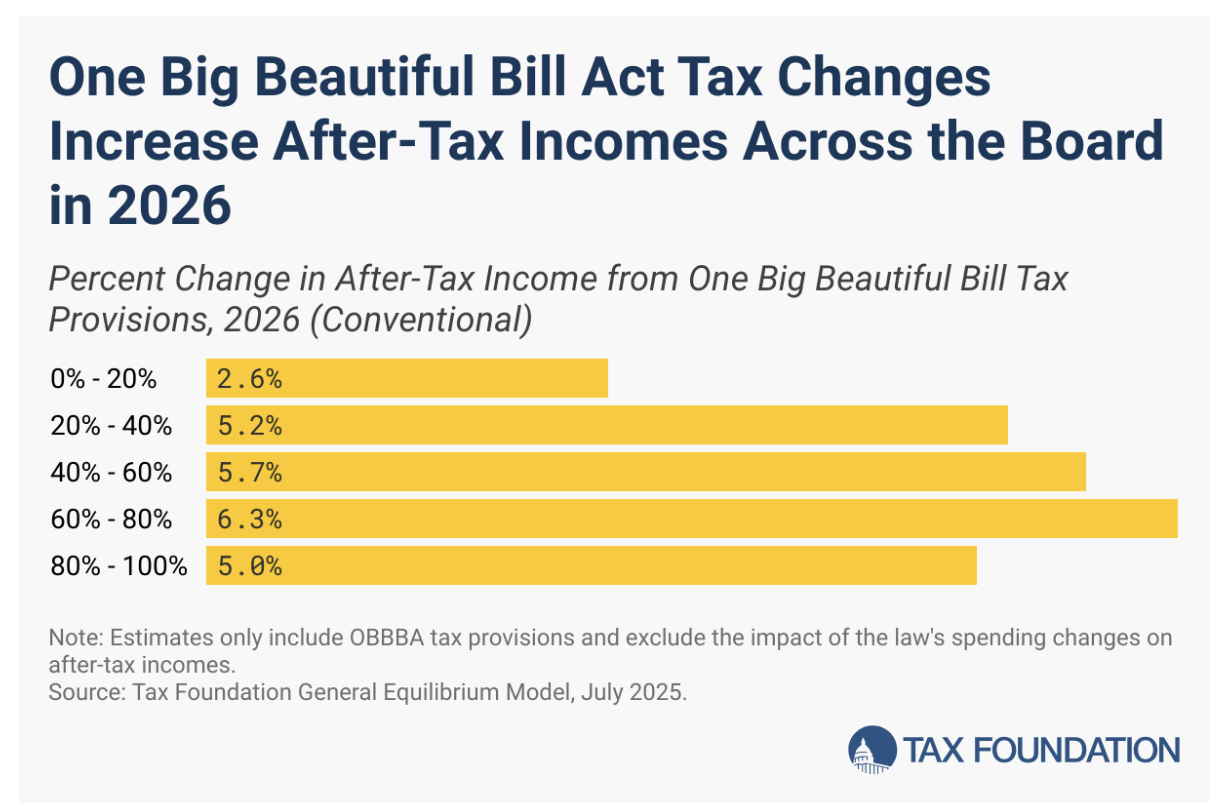 One Big Beautiful Bill Act Tax Changes Increase After-Tax Incomes Across the Board in 2026

Percent Change in After-Tax Income from One Big Beautiful Bill Tax Provisions, 2026 (Conventional)

0% - 20% 2.6%
20% - 40% 5.2%
40% - 60% 5.7%
60% - 80% 6.3%
80% - 100% 5.0%

Note: Estimates only include OBBBA tax provisions and exclude the impact of the law's spending changes on after-tax incomes.
Source: Tax Foundation General Equilibrium Model, July 2025.

TAX FOUNDATION